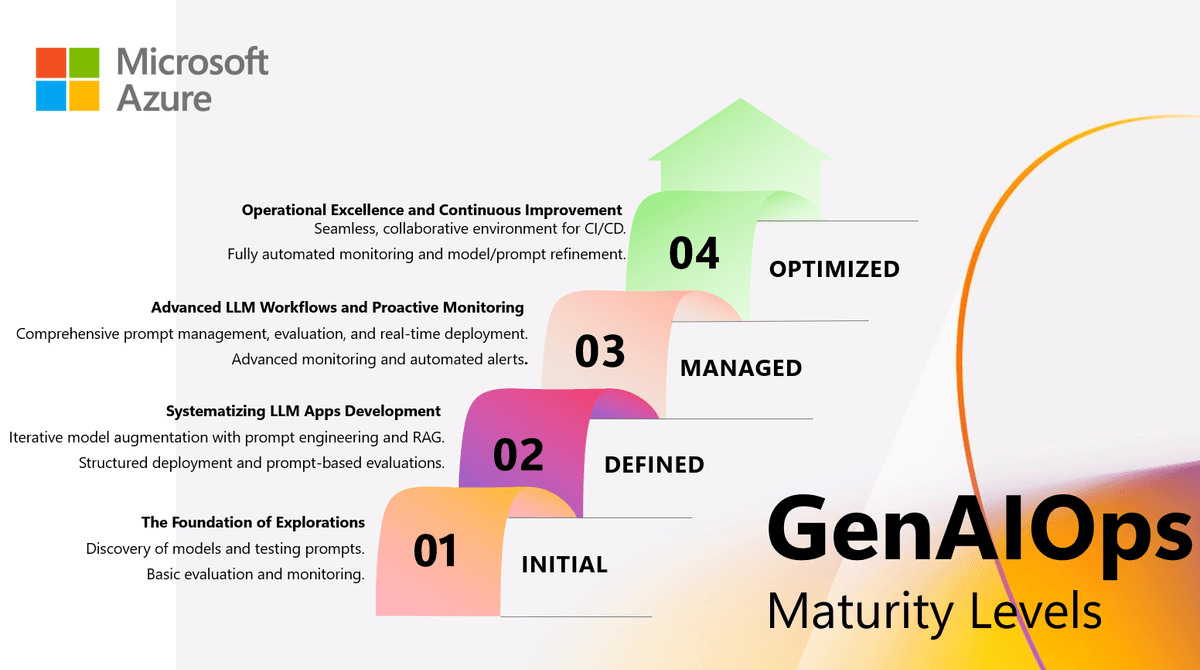 Microsoft Azure

Operational Excellence and Continuous Improvement
Seamless, collaborative environment for CI/CD.
Fully automated monitoring and model/prompt refinement.

04 OPTIMIZED

Advanced LLM Workflows and Proactive Monitoring
Comprehensive prompt management, evaluation, and real-time deployment.
Advanced monitoring and automated alerts.

03 MANAGED

Systematizing LLM Apps Development
Iterative model augmentation with prompt engineering and RAG.
Structured deployment and prompt-based evaluations.

02 DEFINED

The Foundation of Explorations
Discovery of models and testing prompts.
Basic evaluation and monitoring.

01 INITIAL

GenAIOps
Maturity Levels